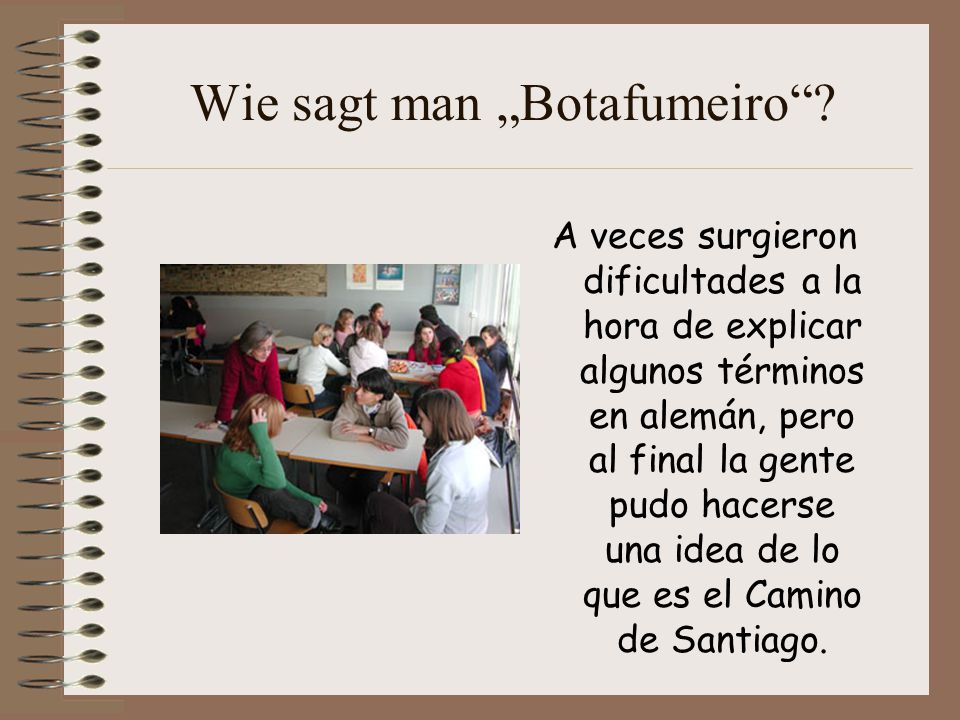 Wie sagt man „Botafumeiro“?

A veces surgieron dificultades a la hora de explicar algunos términos en alemán, pero al final la gente pudo hacerse una idea de lo que es el Camino de Santiago.